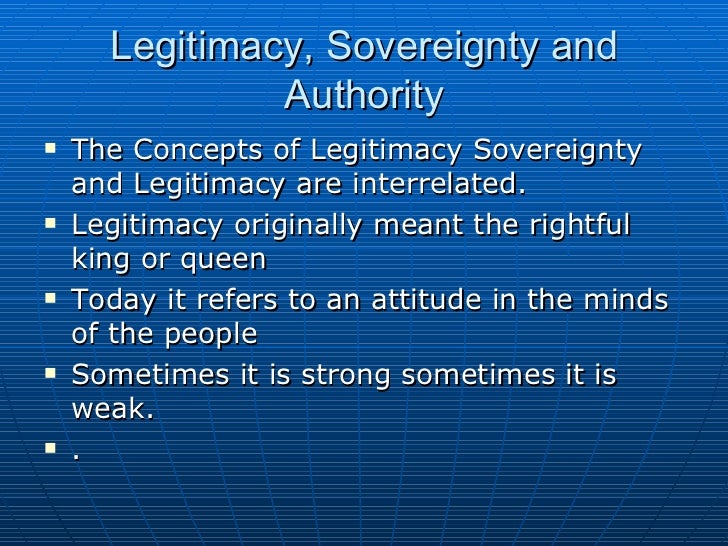 Legitimacy, Sovereignty and Authority

- The Concepts of Legitimacy Sovereignty and Legitimacy are interrelated.
- Legitimacy originally meant the rightful king or queen
- Today it refers to an attitude in the minds of the people
- Sometimes it is strong sometimes it is weak.
- .